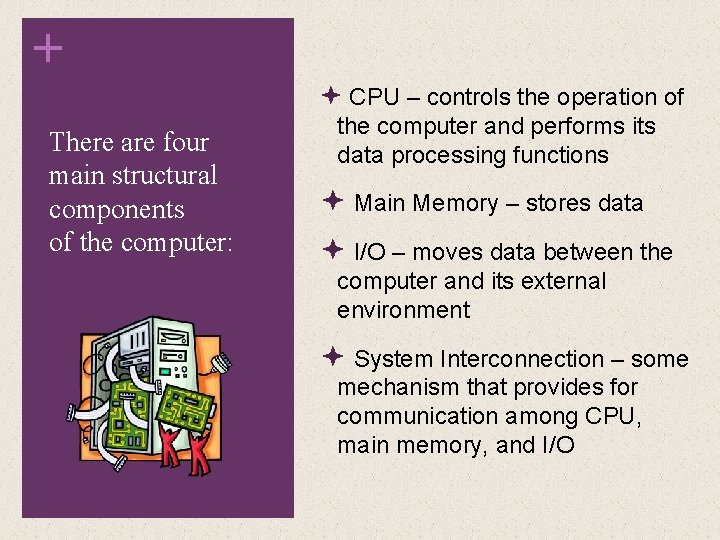 +

There are four main structural components of the computer:

CPU – controls the operation of the computer and performs its data processing functions

Main Memory – stores data

I/O – moves data between the computer and its external environment

System Interconnection – some mechanism that provides for communication among CPU, main memory, and I/O